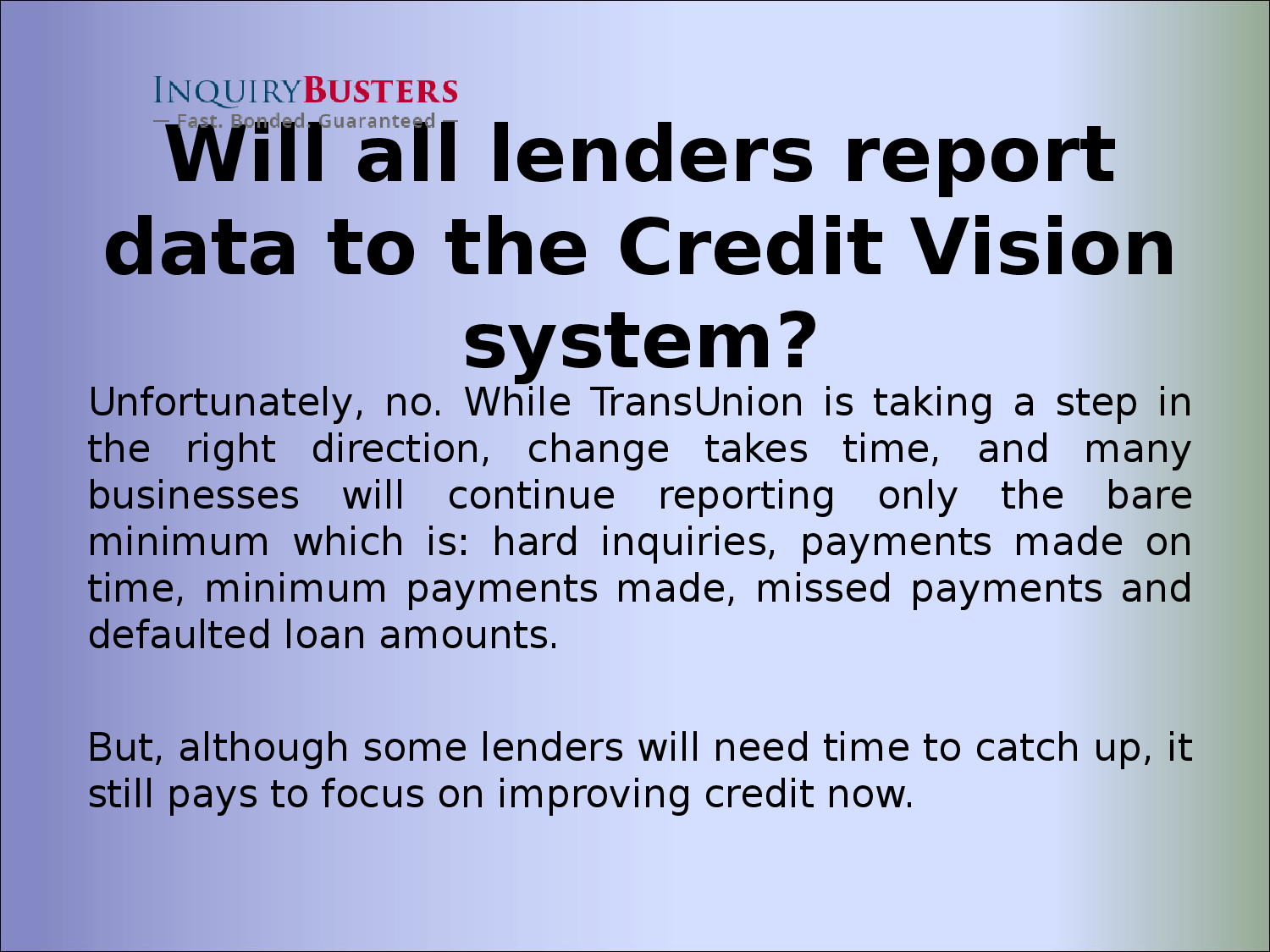 INQUIRYBUSTERS
— Fast. Bonded. Guaranteed —

Will all lenders report data to the Credit Vision system?

Unfortunately, no. While TransUnion is taking a step in the right direction, change takes time, and many businesses will continue reporting only the bare minimum which is: hard inquiries, payments made on time, minimum payments made, missed payments and defaulted loan amounts.

But, although some lenders will need time to catch up, it still pays to focus on improving credit now.